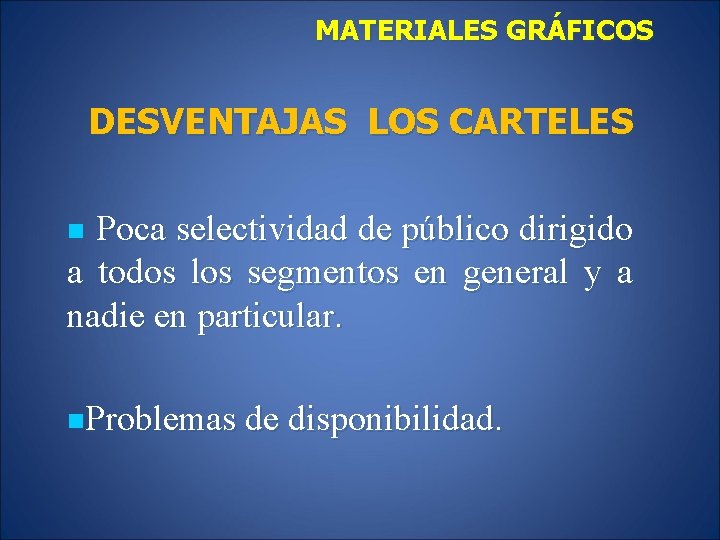 MATERIALES GRÁFICOS

DESVENTAJAS LOS CARTELES

Poca selectividad de público dirigido a todos los segmentos en general y a nadie en particular.

Problemas de disponibilidad.